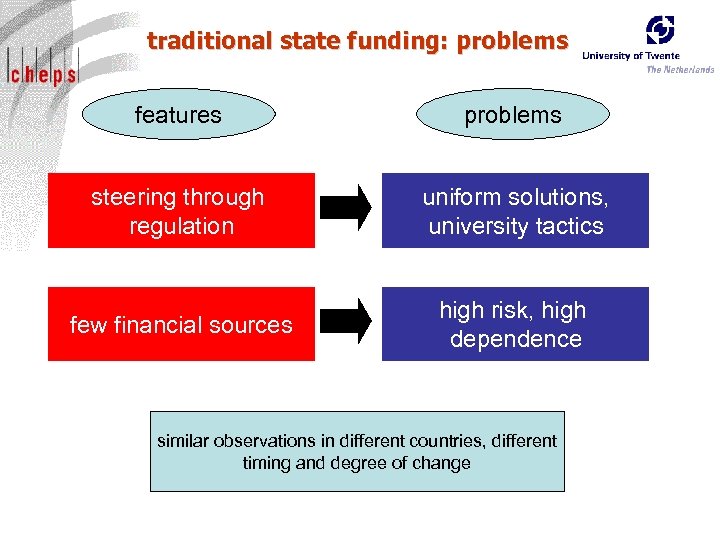 cheps

traditional state funding: problems

University of Twente
The Netherlands

features

problems

steering through regulation

uniform solutions, university tactics

few financial sources

high risk, high dependence

similar observations in different countries, different timing and degree of change